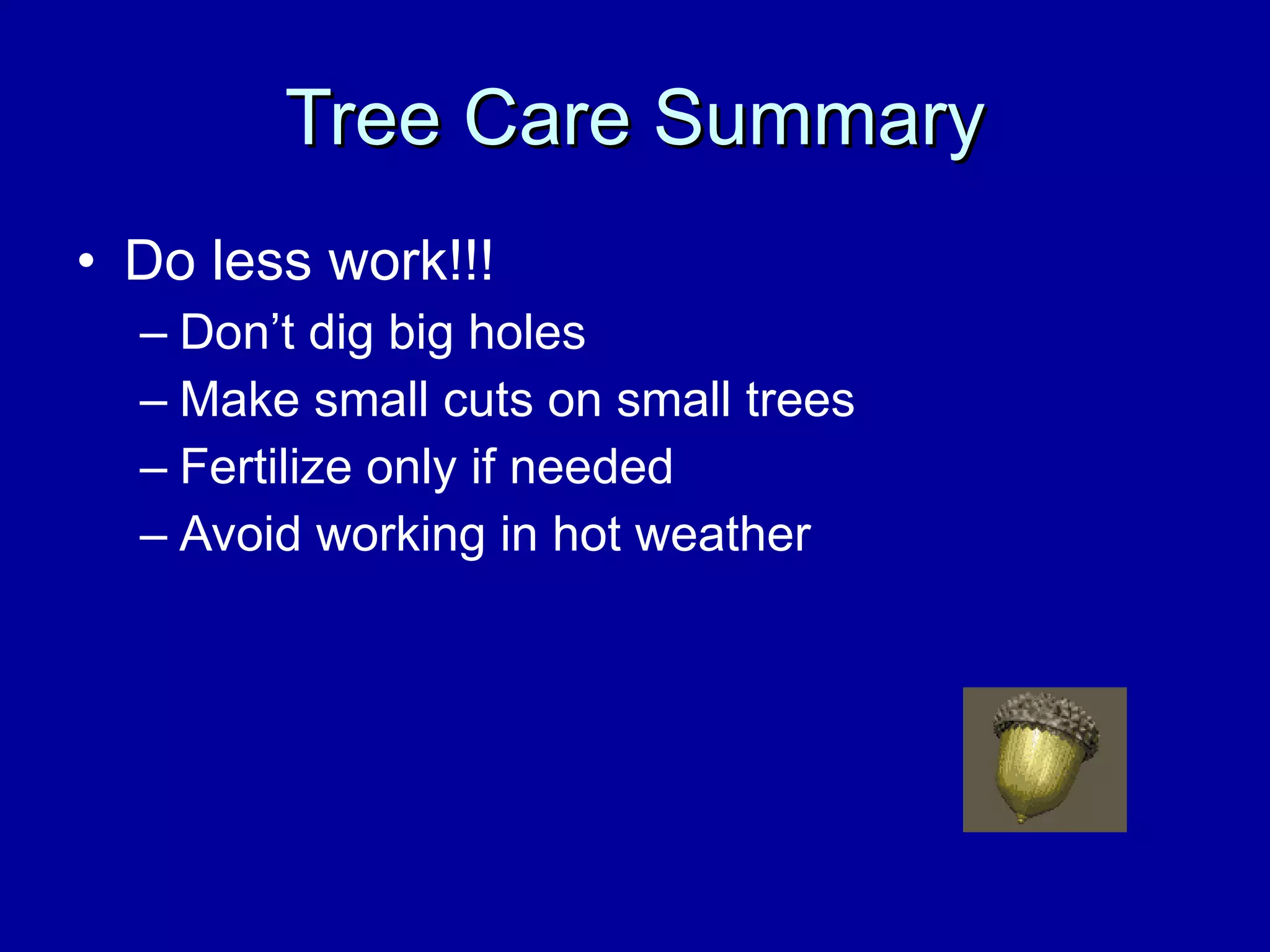 Tree Care Summary

• Do less work!!!
– Don’t dig big holes
– Make small cuts on small trees
– Fertilize only if needed
– Avoid working in hot weather